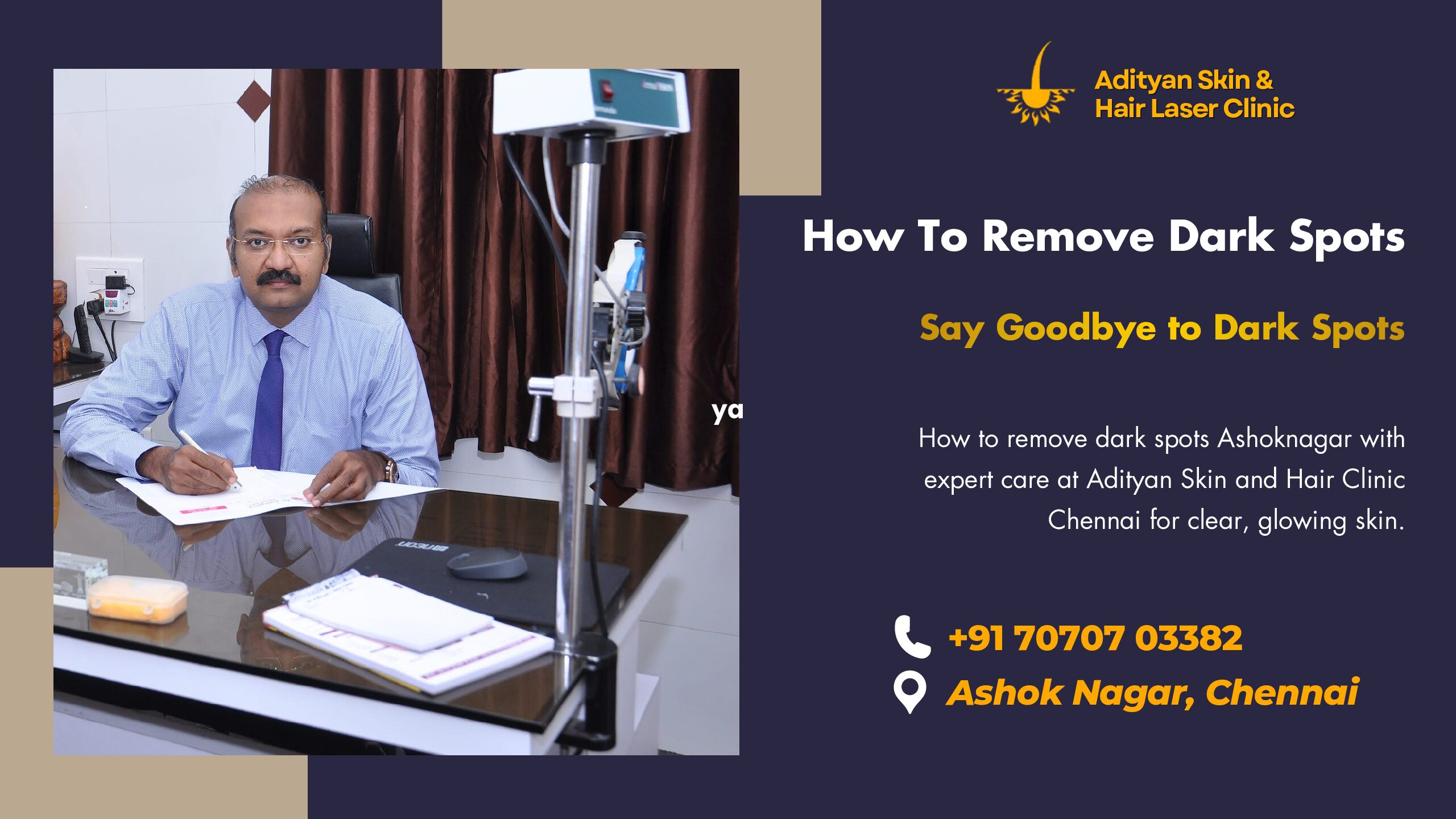 Adityan Skin &
Hair Laser Clinic

How To Remove Dark Spots

Say Goodbye to Dark Spots

ya

How to remove dark spots Ashoknagar with expert care at Adityan Skin and Hair Clinic Chennai for clear, glowing skin.

+91 70707 03382

Ashok Nagar, Chennai